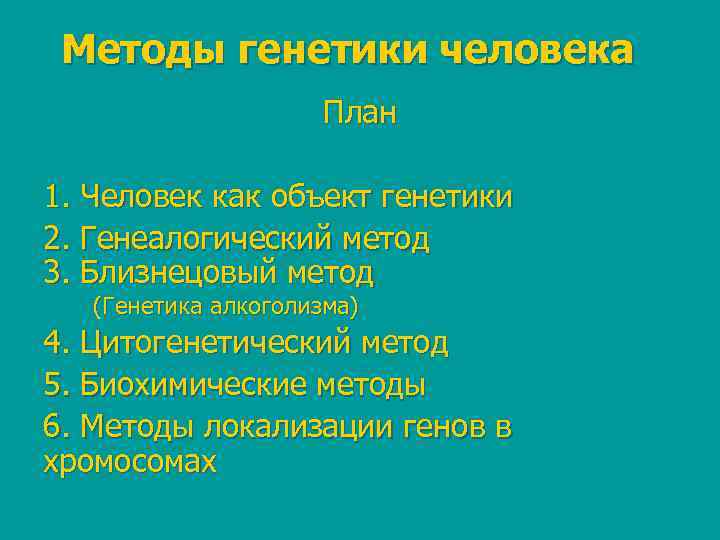 Методы генетики человека

План

1. Человек как объект генетики
2. Генеалогический метод
3. Близнецовый метод
(Генетика алкоголизма)
4. Цитогенетический метод
5. Биохимические методы
6. Методы локализации генов в хромосомах